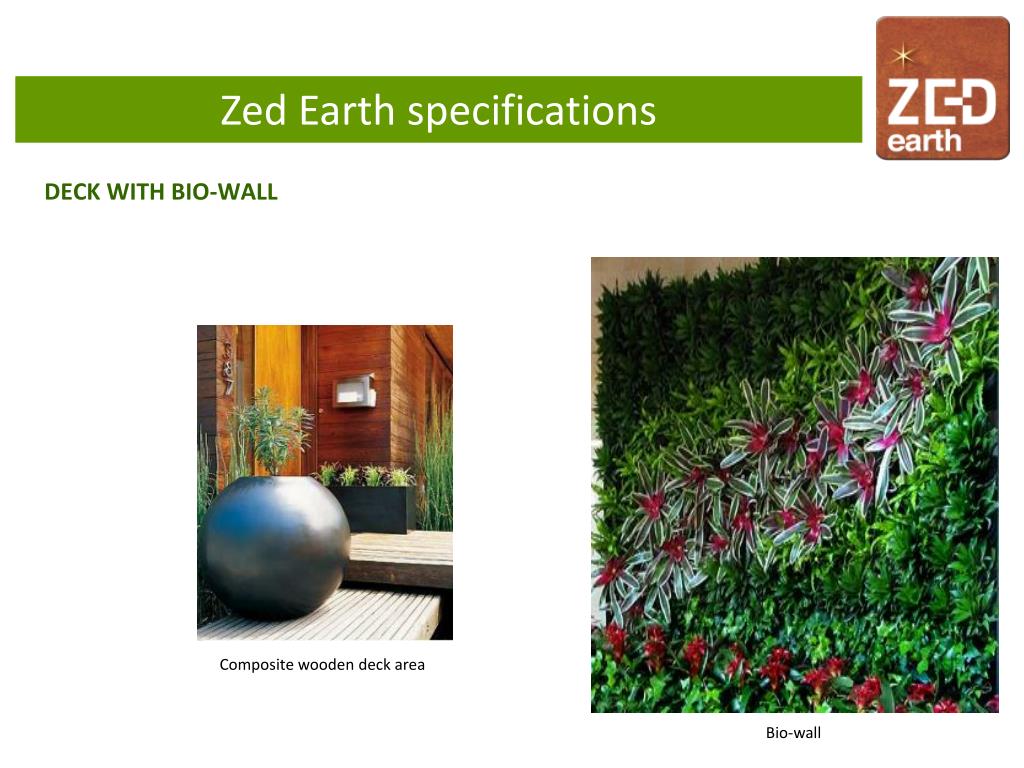 Zed Earth specifications

ZED earth

DECK WITH BIO-WALL

Composite wooden deck area

Bio-wall